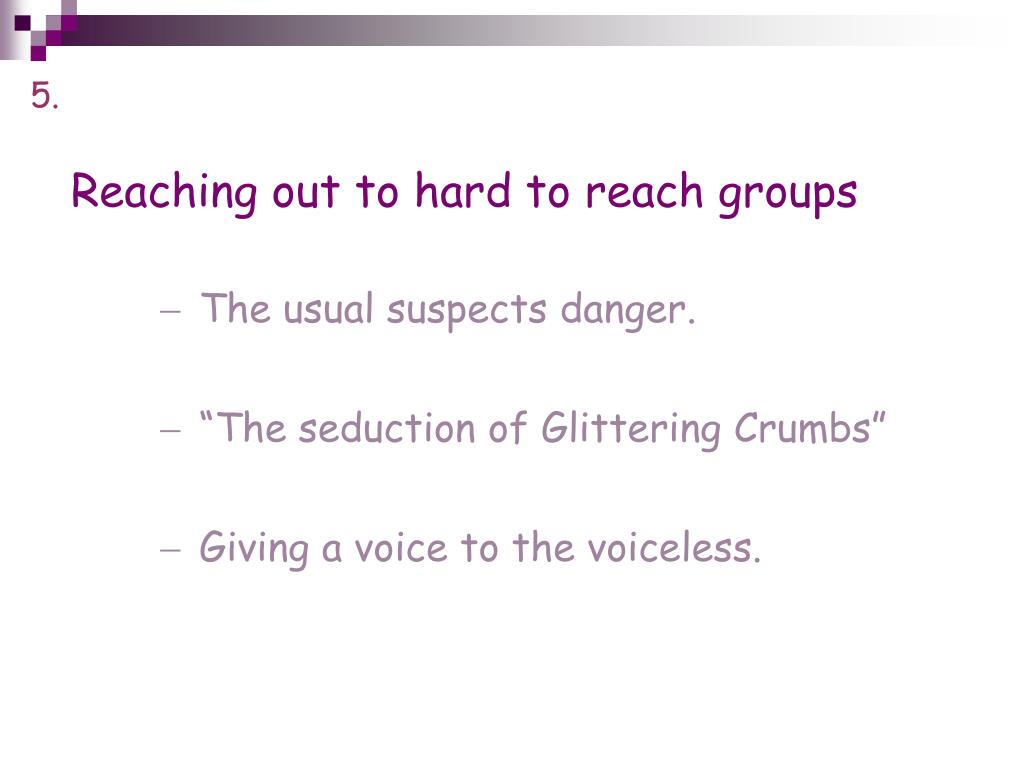 5.

Reaching out to hard to reach groups

– The usual suspects danger.

– “The seduction of Glittering Crumbs”

– Giving a voice to the voiceless.